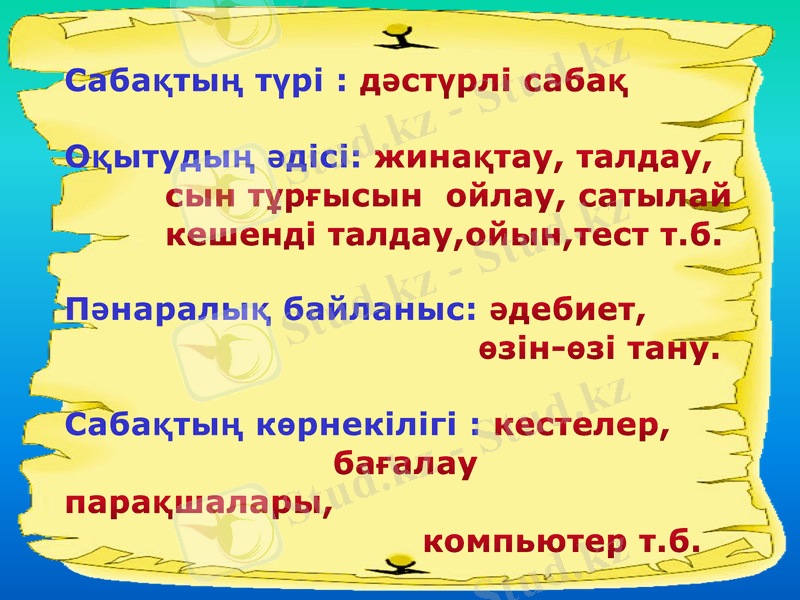 Сабақтың түрі : дәстүрлі сабақ

Оқытудың әдісі: жинақтау, талдау, сын тұрғысын ойлау, сатылай кешенді талдау,ойын,тест т.б.

Пәнаралық байланыс: әдебиет, өзін-өзі тану.

Сабақтың көрнекілігі : кестелер, бағалау парақшалары, компьютер т.б.

Stud.kz - Stud.kz